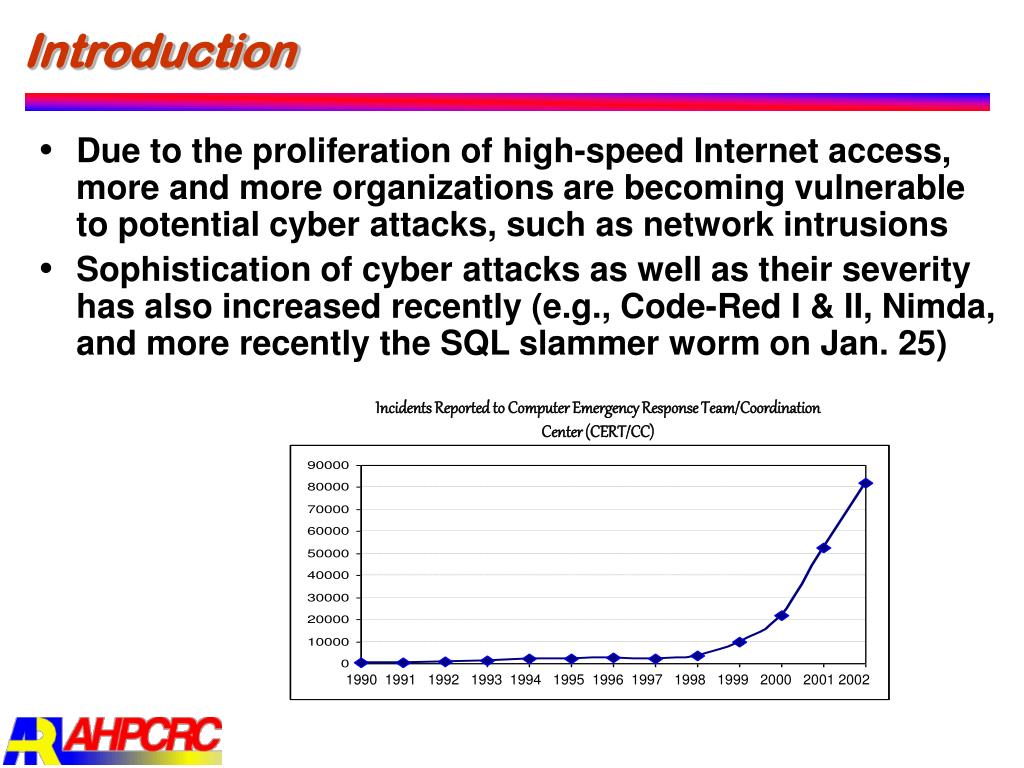 Introduction

• Due to the proliferation of high-speed Internet access, more and more organizations are becoming vulnerable to potential cyber attacks, such as network intrusions

• Sophistication of cyber attacks as well as their severity has also increased recently (e.g., Code-Red I & II, Nimda, and more recently the SQL slammer worm on Jan. 25)

Incidents Reported to Computer Emergency Response Team/Coordination Center (CERT/CC)

90000
80000
70000
60000
50000
40000
30000
20000
10000
0

1990 1991 1992 1993 1994 1995 1996 1997 1998 1999 2000 2001 2002

AHPCRC